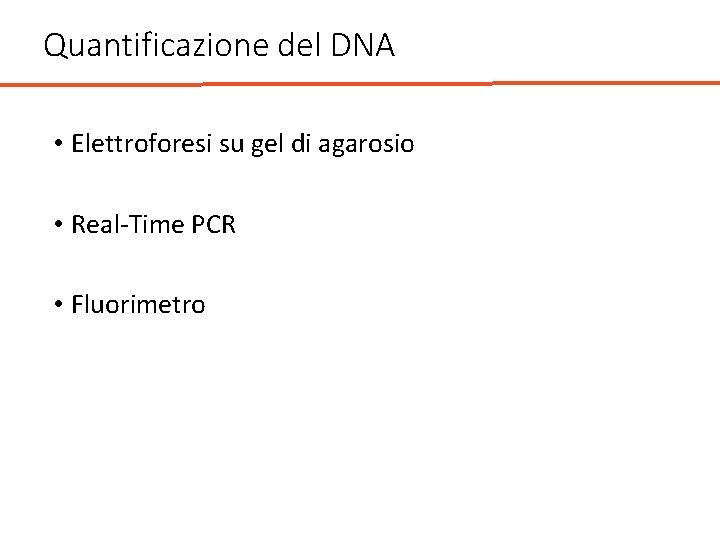 Quantificazione del DNA

• Elettroforesi su gel di agarosio

• Real-Time PCR

• Fluorimetro